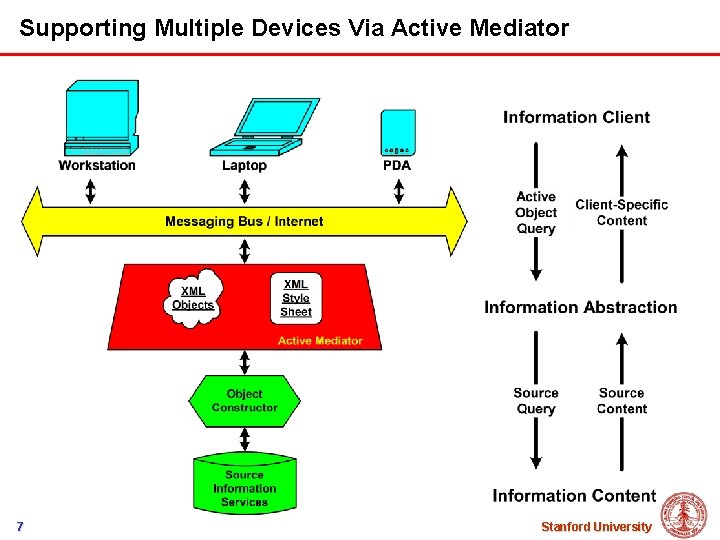 Supporting Multiple Devices Via Active Mediator

Workstation

Laptop

PDA

Messaging Bus / Internet

XML Objects

XML Style Sheet

Active Mediator

Object Constructor

Source Information Services

Information Client

Active Object Query

Client-Specific Content

Information Abstraction

Source Query

Source Content

Information Content

7

Stanford University